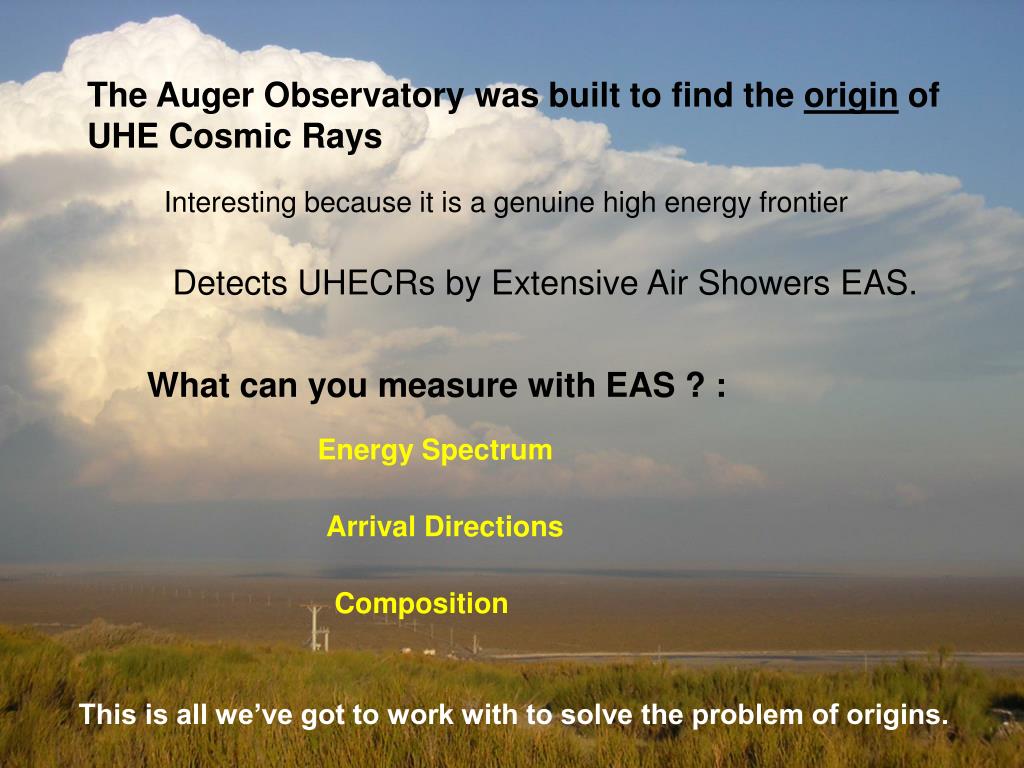 The Auger Observatory was built to find the origin of UHE Cosmic Rays

Interesting because it is a genuine high energy frontier

Detects UHECRs by Extensive Air Showers EAS.

What can you measure with EAS ? :

Energy Spectrum

Arrival Directions

Composition

This is all we've got to work with to solve the problem of origins.